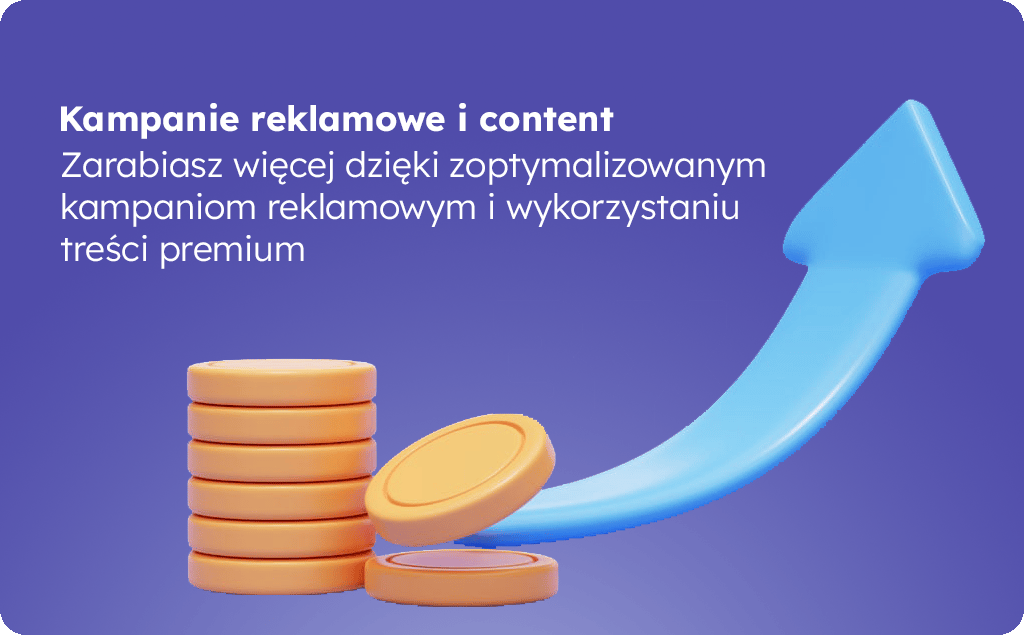 Kampanie reklamowe i content
Zarabiasz więcej dzięki zoptymalizowanym kampaniom reklamowym i wykorzystaniu treści premium